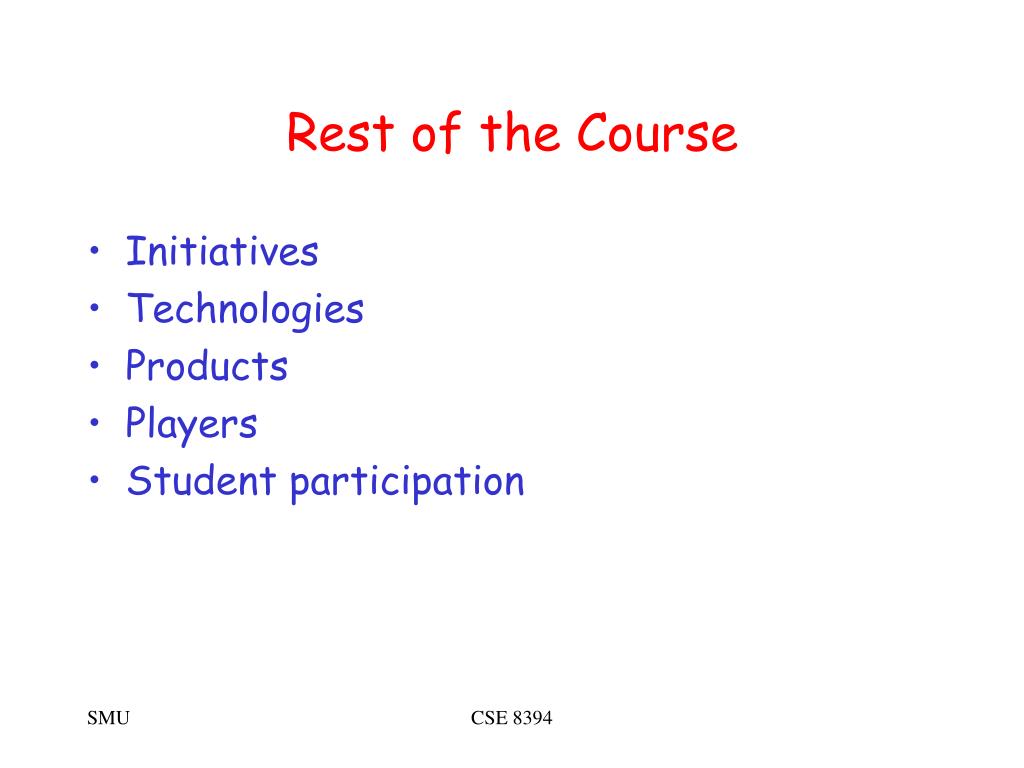 Rest of the Course

• Initiatives
• Technologies
• Products
• Players
• Student participation

SMU

CSE 8394